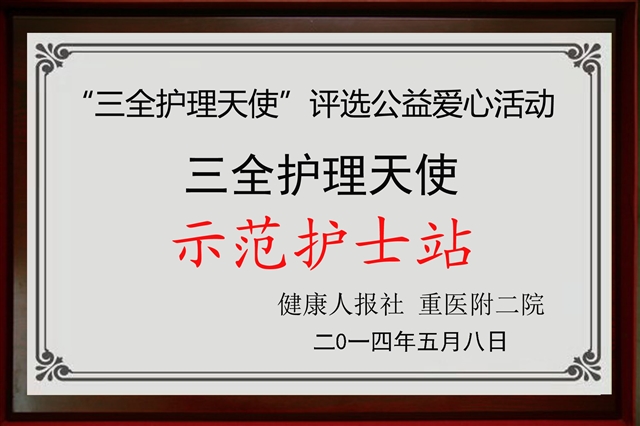 “三全护理天使”评选公益爱心活动

三全护理天使

示范护士站

健康人报社 重医附二院

二0一四年五月八日